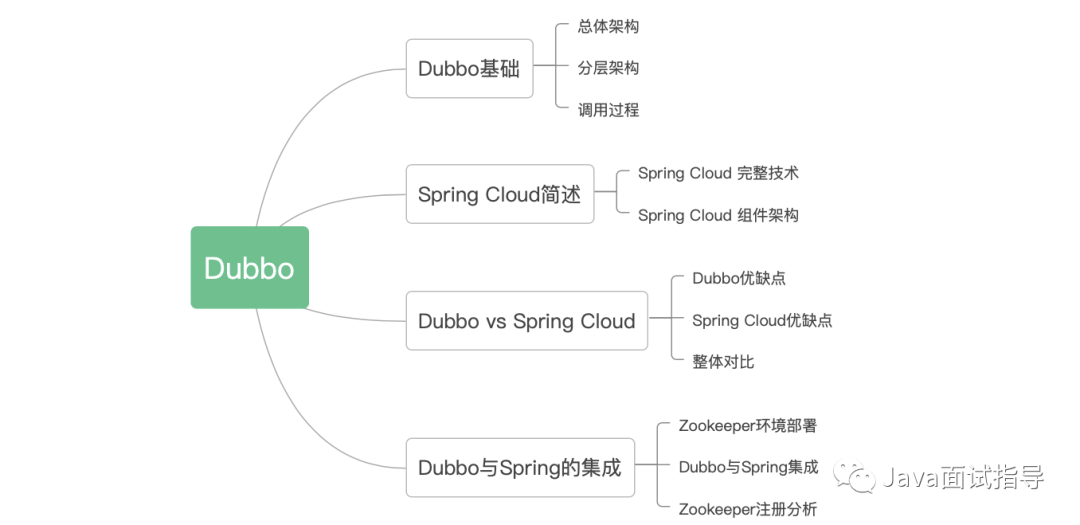 Dubbo

Dubbo基础
总体架构
分层架构
调用过程

Spring Cloud简述
Spring Cloud 完整技术
Spring Cloud 组件架构

Dubbo vs Spring Cloud
Dubbo优缺点
Spring Cloud优缺点
整体对比

Dubbo与Spring的集成
Zookeeper环境部署
Dubbo与Spring集成
Zookeeper注册分析

Java面试指导